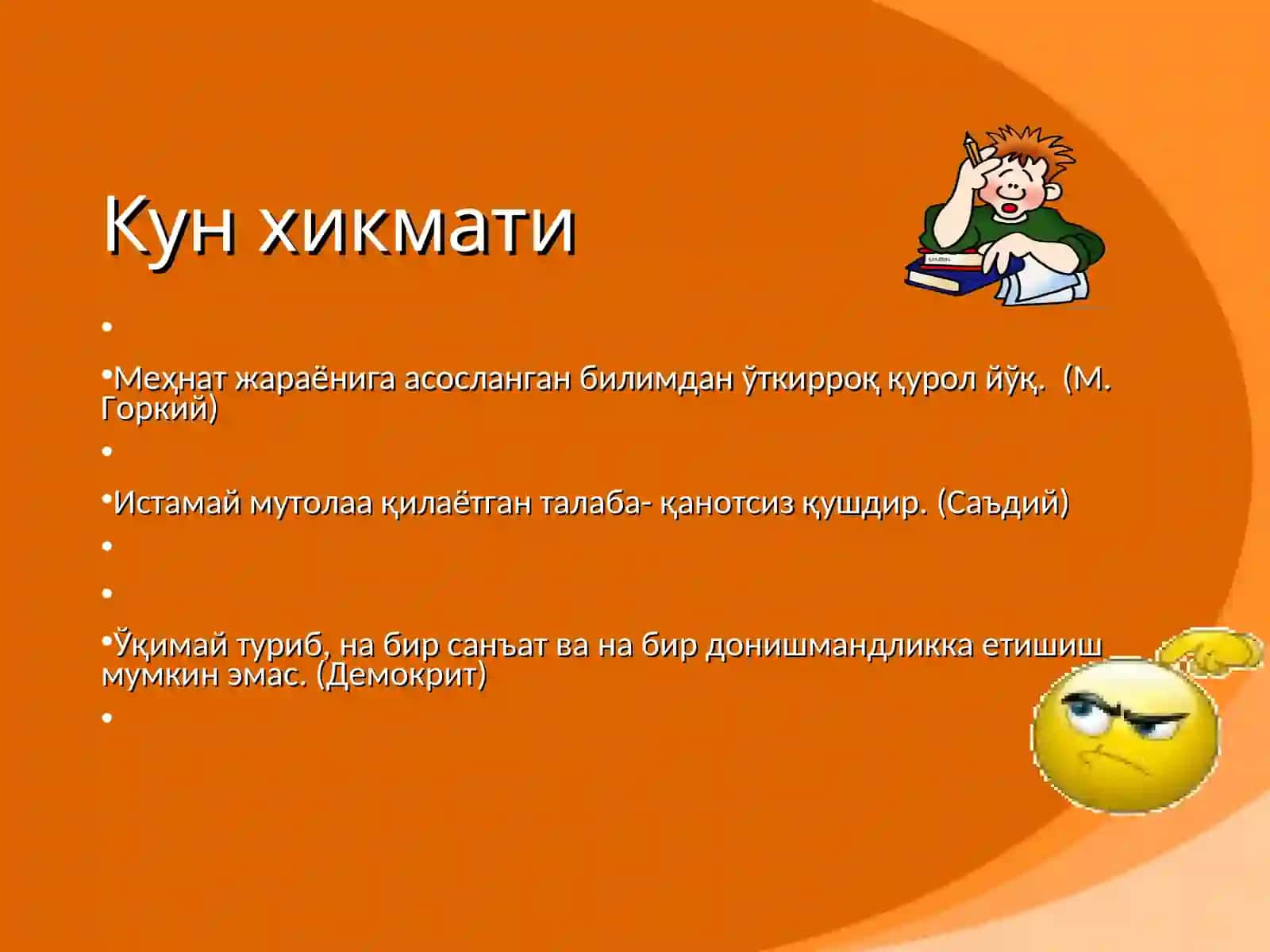 Кун хикмати

•

•Меҳнат жараёнига асосланган билимдан ўткирроқ қурол йўқ. (М. Горкий)

•

•Истамай мутолаа қилаётган талаба- қанотсиз қушдир. (Саъдий)

•

•

•Ўқимай туриб, на бир санъат ва на бир донишмандликка етишиш мумкин эмас. (Демокрит)

•